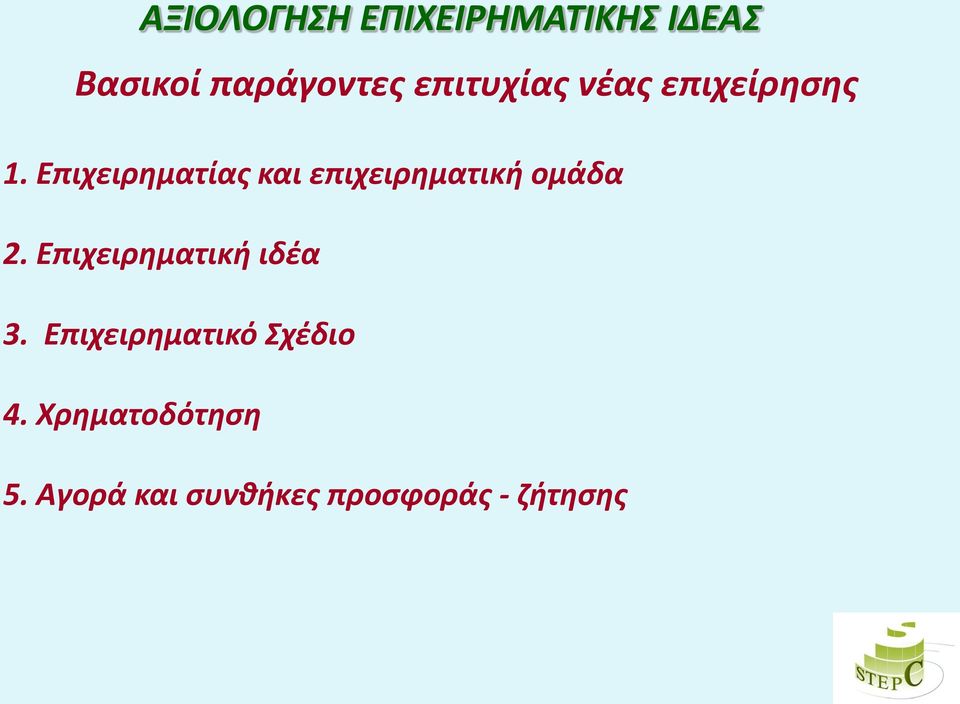 ΑΞΙΟΛΟΓΗΣΗ ΕΠΙΧΕΙΡΗΜΑΤΙΚΗΣ ΙΔΕΑΣ

Βασικοί παράγοντες επιτυχίας νέας επιχείρησης

1. Επιχειρηματίας και επιχειρηματική ομάδα

2. Επιχειρηματική ιδέα

3. Επιχειρηματικό Σχέδιο

4. Χρηματοδότηση

5. Αγορά και συνθήκες προσφοράς - ζήτησης

STEPC